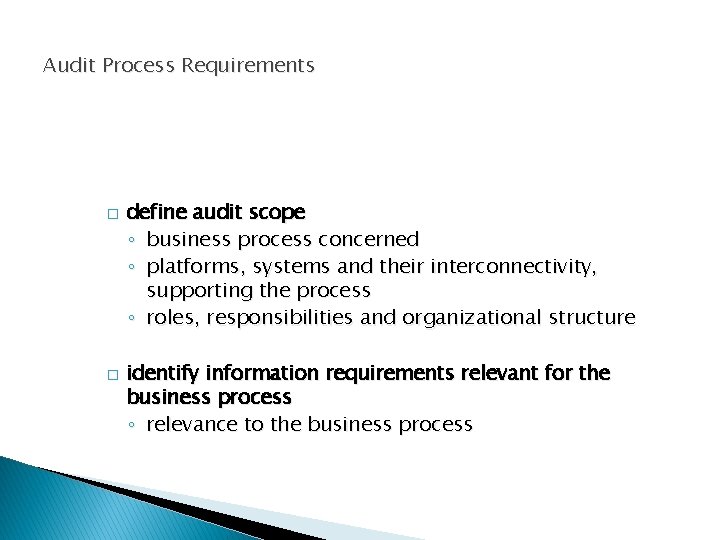 Audit Process Requirements

□ define audit scope
◦ business process concerned
◦ platforms, systems and their interconnectivity, supporting the process
◦ roles, responsibilities and organizational structure

□ identify information requirements relevant for the business process
◦ relevance to the business process